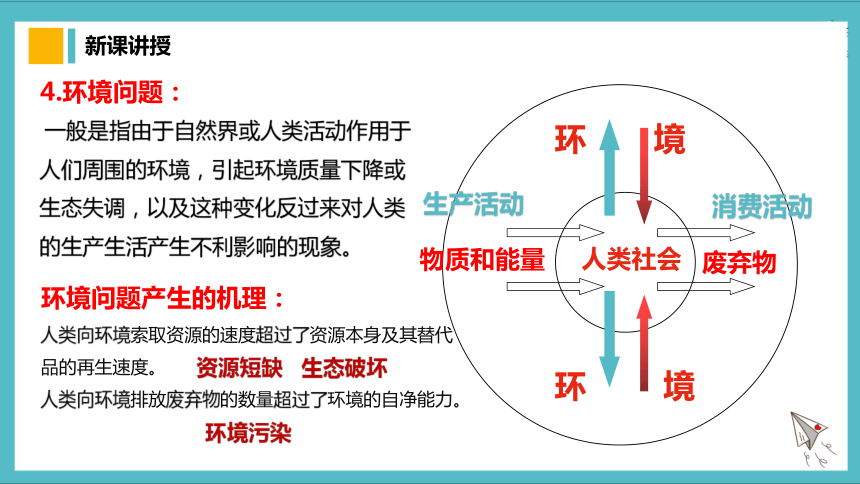 新课讲授

4.环境问题：

一般是指由于自然界或人类活动作用于人们周围的环境，引起环境质量下降或生态失调，以及这种变化反过来对人类的生产生活产生不利影响的现象。

环境问题产生的机理：

人类向环境索取资源的速度超过了资源本身及其替代品的再生速度。 资源短缺 生态破坏

人类向环境排放废弃物的数量超过了环境的自净能力。

环境污染

环 境

生产活动 消费活动

物质和能量 人类社会 废弃物

环 境